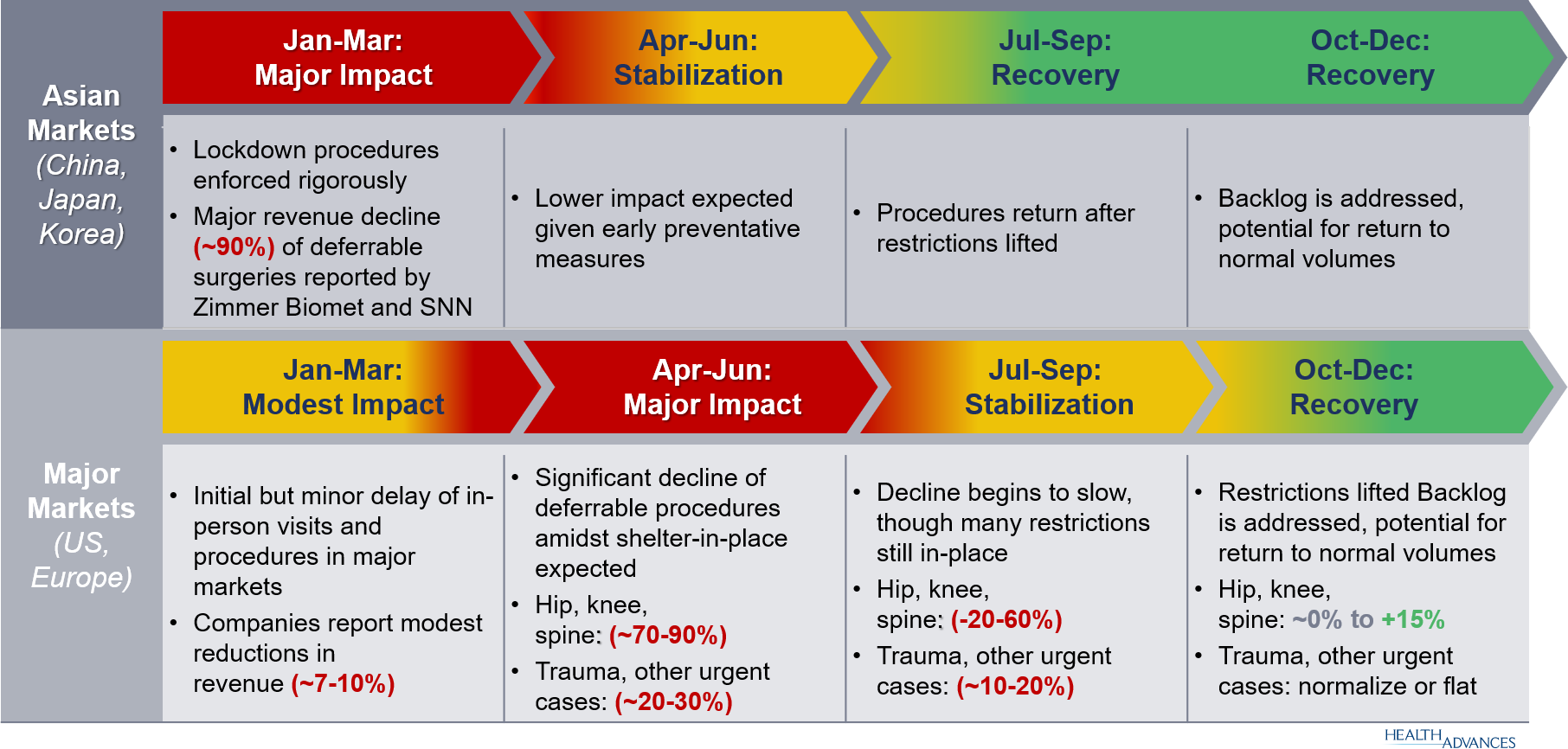 Asian Markets (China, Japan, Korea)

Jan-Mar: Major Impact

Apr-Jun: Stabilization

Jul-Sep: Recovery

Oct-Dec: Recovery

• Lockdown procedures enforced rigorously
• Major revenue decline (~90%) of deferrable surgeries reported by Zimmer Biomet and SNN

• Lower impact expected given early preventative measures

• Procedures return after restrictions lifted

• Backlog is addressed, potential for return to normal volumes

Major Markets (US, Europe)

Jan-Mar: Modest Impact

Apr-Jun: Major Impact

Jul-Sep: Stabilization

Oct-Dec: Recovery

• Initial but minor delay of in-person visits and procedures in major markets
• Companies report modest reductions in revenue (~7-10%)

• Significant decline of deferrable procedures amidst shelter-in-place expected
• Hip, knee, spine: (~70-90%)
• Trauma, other urgent cases: (~20-30%)

• Decline begins to slow, though many restrictions still in-place
• Hip, knee, spine: (-20-60%)
• Trauma, other urgent cases: (~10-20%)

• Restrictions lifted Backlog is addressed, potential for return to normal volumes
• Hip, knee, spine: ~0% to +15%
• Trauma, other urgent cases: normalize or flat

HEALTH ADVANCES